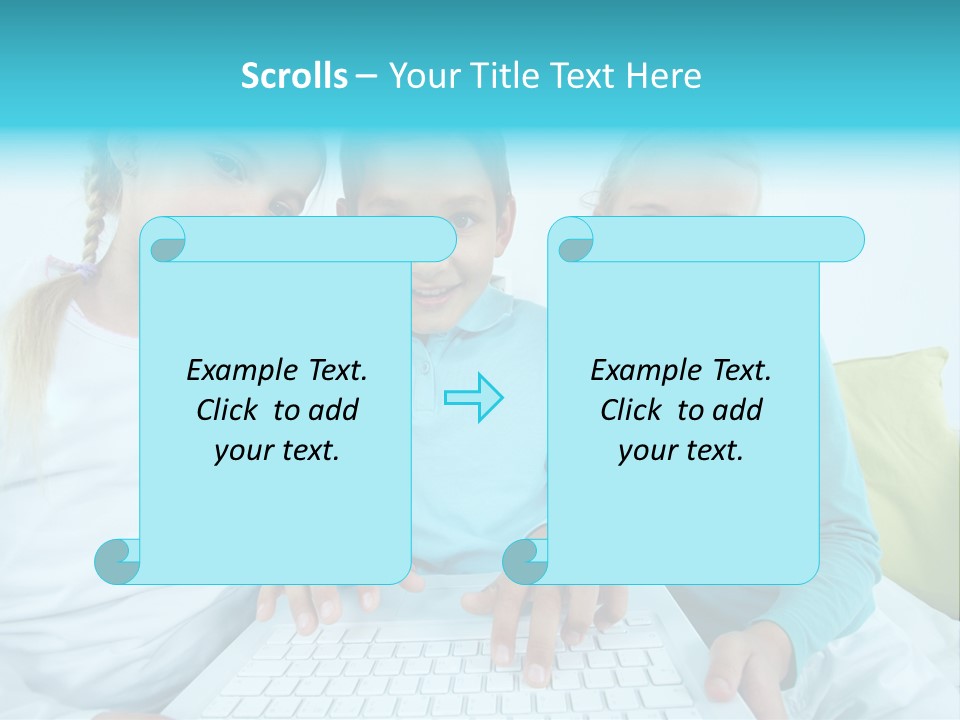 Scrolls – Your Title Text Here

Example Text. Click to add your text.

Example Text. Click to add your text.